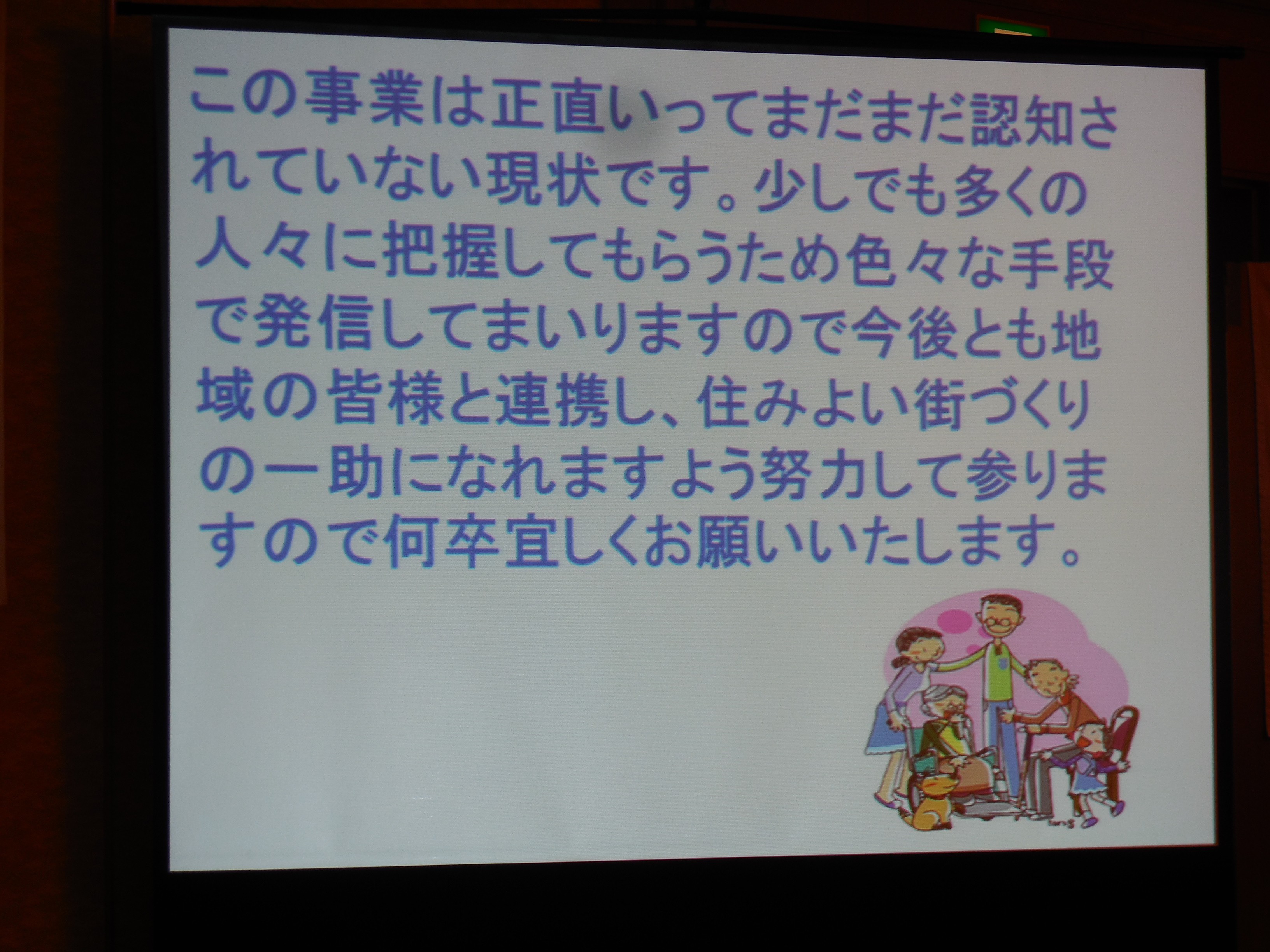 この事業は正直いってまだまだ認知されていない現状です。少しでも多くの人々に把握してもらうため色々な手段で発信してまいりますので今後とも地域の皆様と連携し、住みよい街づくりの一助になれますよう努力して参りますので何卒宜しくお願いいたします。